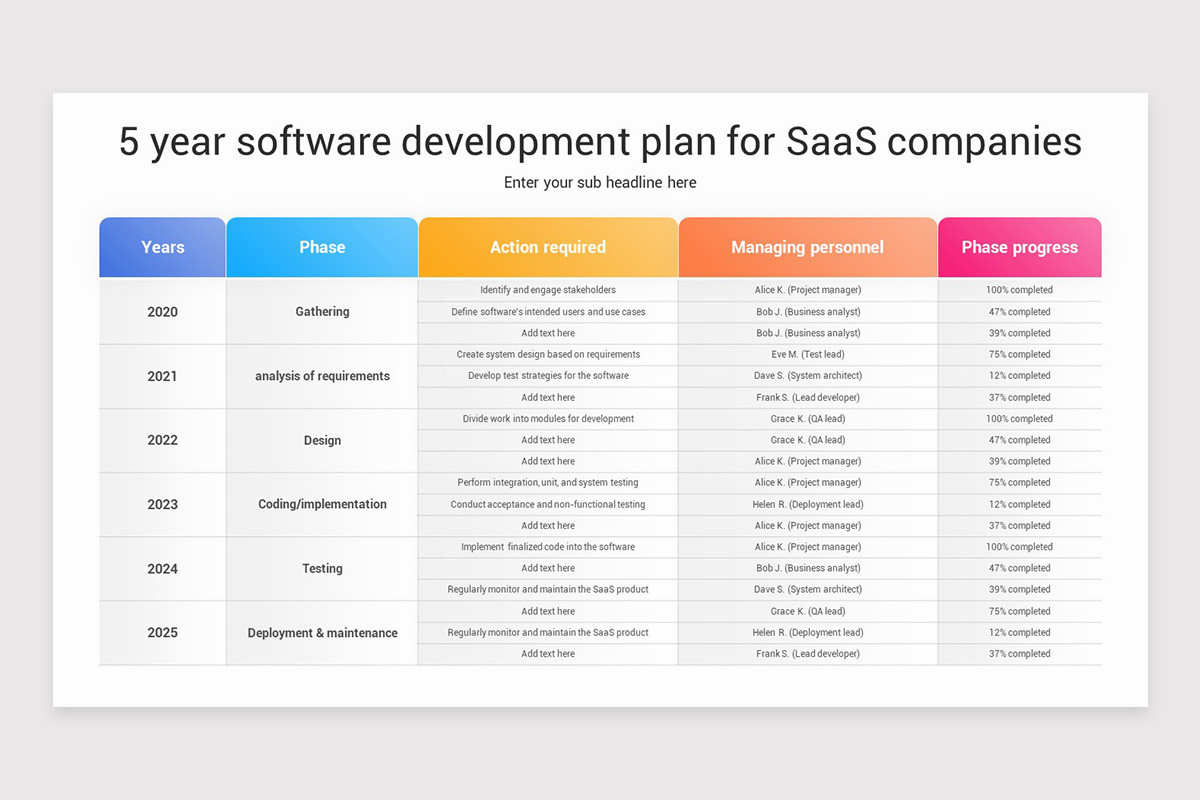 5 year software development plan for SaaS companies

Enter your sub headline here

| Years | Phase | Action required | Managing personnel | Phase progress |
|---|---|---|---|---|
| 2020 | Gathering | Identify and engage stakeholders | Alice K. (Project manager) | 100% completed |
| | | Define software's intended users and use cases | Bob J. (Business analyst) | 47% completed |
| | | Add text here | Bob J. (Business analyst) | 39% completed |
| 2021 | analysis of requirements | Create system design based on requirements | Eve M. (Test lead) | 75% completed |
| | | Develop test strategies for the software | Dave S. (System architect) | 12% completed |
| | | Add text here | Frank S. (Lead developer) | 37% completed |
| 2022 | Design | Divide work into modules for development | Grace K. (QA lead) | 100% completed |
| | | Add text here | Grace K. (QA lead) | 47% completed |
| | | Add text here | Alice K. (Project manager) | 39% completed |
| 2023 | Coding/implementation | Perform integration, unit, and system testing | Alice K. (Project manager) | 75% completed |
| | | Conduct acceptance and non-functional testing | Helen R. (Deployment lead) | 12% completed |
| | | Add text here | Alice K. (Project manager) | 37% completed |
| 2024 | Testing | Implement finalized code into the software | Alice K. (Project manager) | 100% completed |
| | | Add text here | Bob J. (Business analyst) | 47% completed |
| | | Regularly monitor and maintain the SaaS product | Dave S. (System architect) | 39% completed |
| 2025 | Deployment & maintenance | Add text here | Grace K. (QA lead) | 75% completed |
| | | Regularly monitor and maintain the SaaS product | Helen R. (Deployment lead) | 12% completed |
| | | Add text here | Frank S. (Lead developer) | 37% completed |